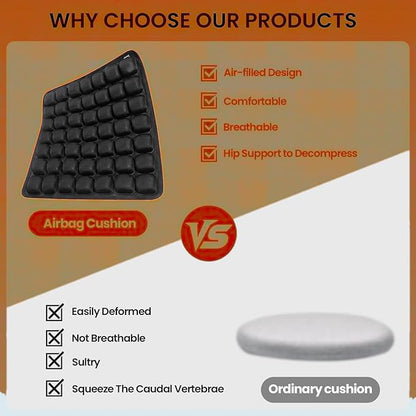 WHY CHOOSE OUR PRODUCTS

Air-filled Design

Comfortable

Breathable

Hip Support to Decompress

Airbag Cushion

VS

Easily Deformed

Not Breathable

Sultry

Squeeze The Caudal Vertebrae

Ordinary cushion